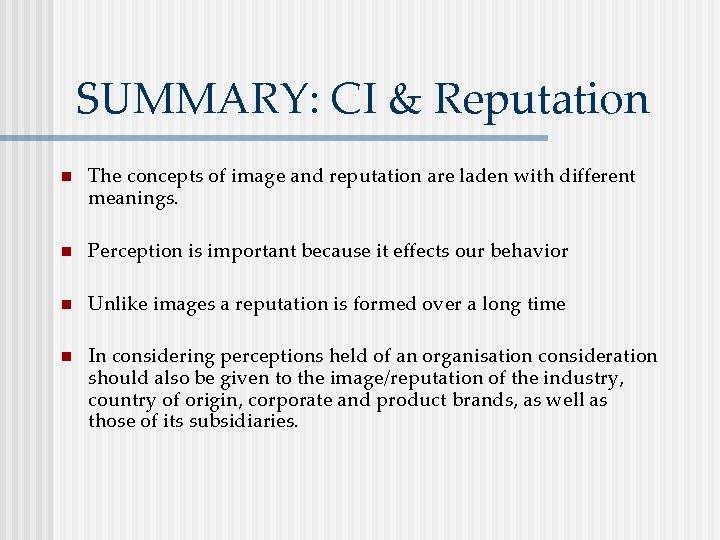 SUMMARY: CI & Reputation

The concepts of image and reputation are laden with different meanings.

Perception is important because it effects our behavior

Unlike images a reputation is formed over a long time

In considering perceptions held of an organisation consideration should also be given to the image/reputation of the industry, country of origin, corporate and product brands, as well as those of its subsidiaries.